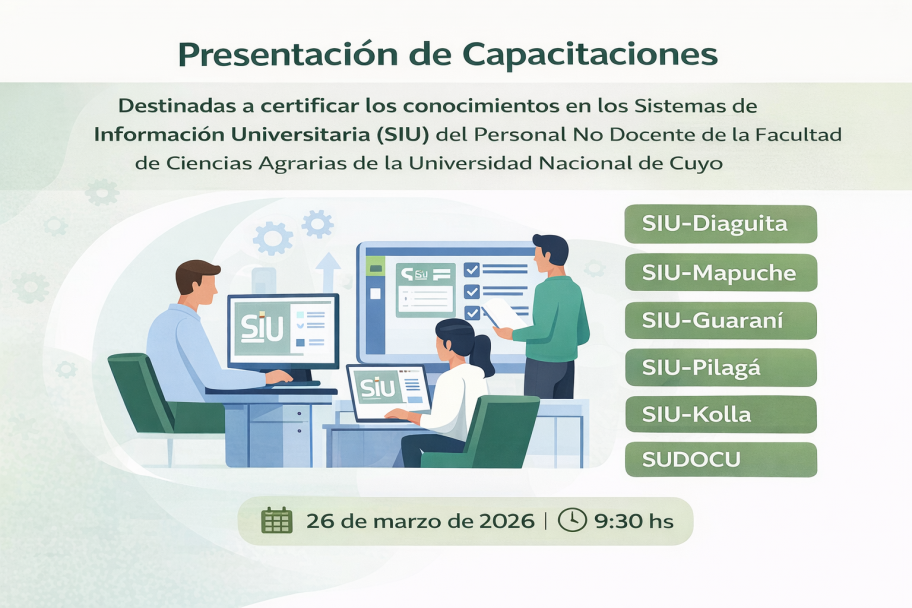 Presentación de Capacitaciones

Destinadas a certificar los conocimientos en los Sistemas de Información Universitaria (SIU) del Personal No Docente de la Facultad de Ciencias Agrarias de la Universidad Nacional de Cuyo

SIU

SIU

SIU

SIU-Diaguita
SIU-Mapuche
SIU-Guaraní
SIU-Pilagá
SIU-Kolla
SUDOCU

26 de marzo de 2026 | 9:30 hs